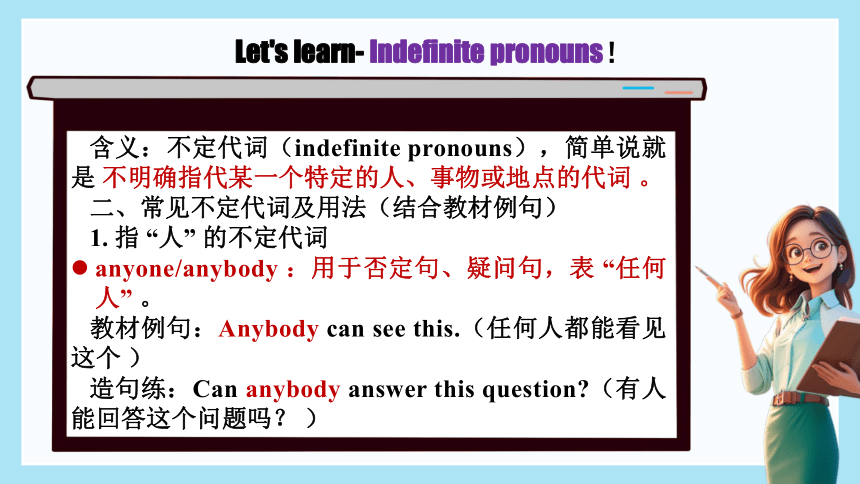 Let's learn- Indefinite pronouns !

含义：不定代词（indefinite pronouns），简单说就是 不明确指代某一个特定的人、事物或地点的代词 。

二、常见不定代词及用法（结合教材例句）

1. 指 “人” 的不定代词

● anyone/anybody ：用于否定句、疑问句，表 “任何人” 。

教材例句：Anybody can see this.（任何人都能看见这个 ）

造句练：Can anybody answer this question?（有人能回答这个问题吗？ ）